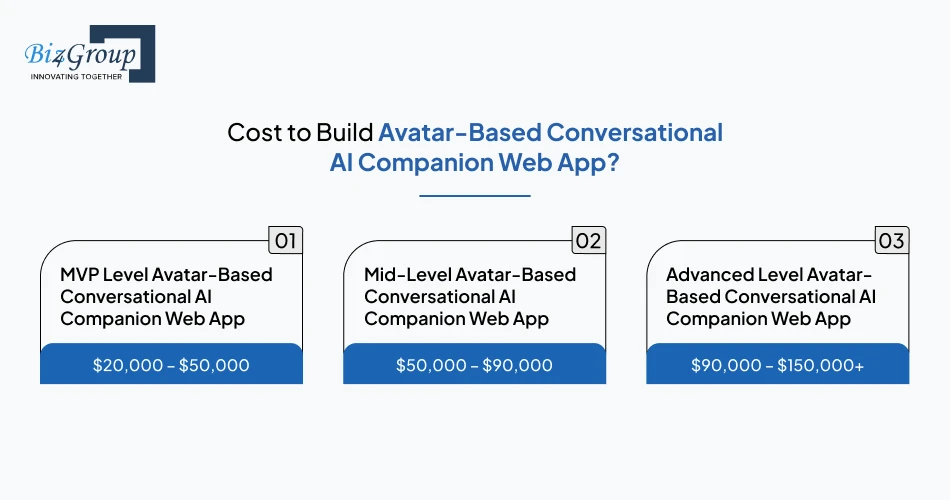 Biz4Group
INNOVATING TOGETHER

Cost to Build Avatar-Based Conversational AI Companion Web App?

01
MVP Level Avatar-Based Conversational AI Companion Web App
$20,000 – $50,000

02
Mid-Level Avatar-Based Conversational AI Companion Web App
$50,000 – $90,000

03
Advanced Level Avatar-Based Conversational AI Companion Web App
$90,000 – $150,000+